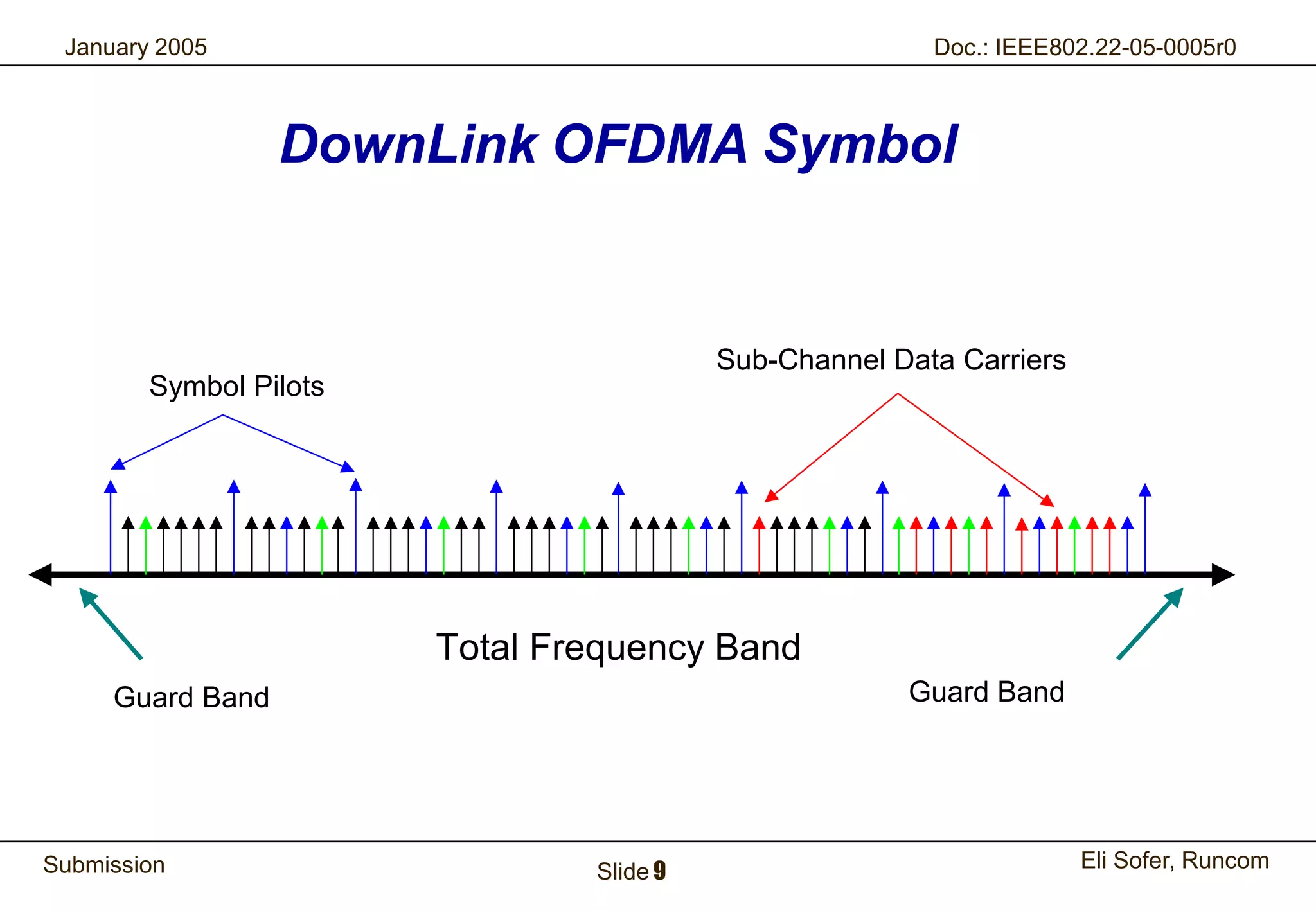 January 2005

Doc.: IEEE802.22-05-0005r0

DownLink OFDMA Symbol

Symbol Pilots

Sub-Channel Data Carriers

Total Frequency Band

Guard Band

Guard Band

Submission

Slide 9

Eli Sofer, Runcom